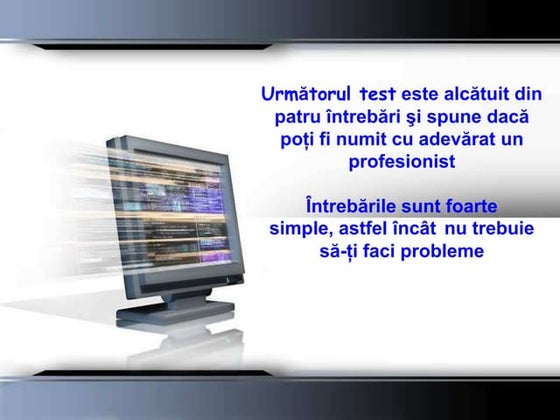 Următorul test este alcătuit din patru întrebări şi spune dacă poți fi numit cu adevărat un profesionist

Întrebările sunt foarte simple, astfel încât nu trebuie să-ți faci probleme